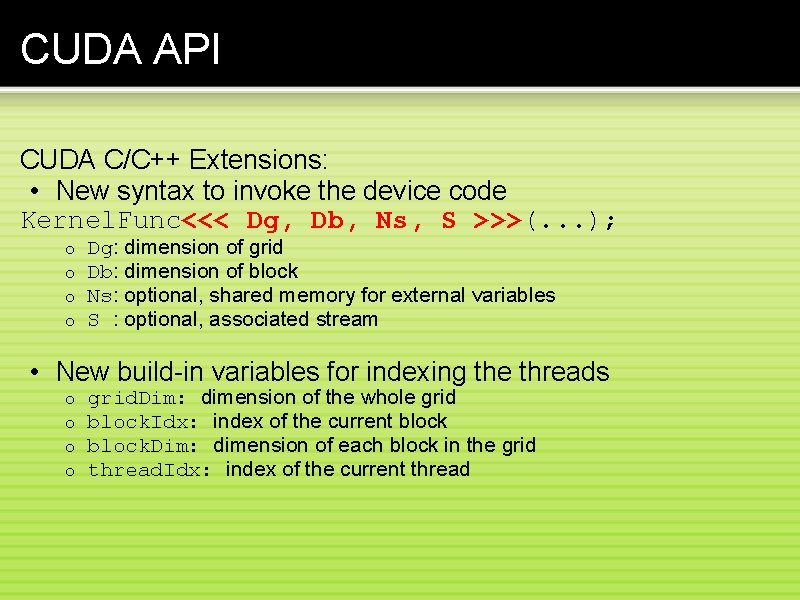 CUDA API

CUDA C/C++ Extensions:

• New syntax to invoke the device code

KernelFunc<<< Dg, Db, Ns, S >>>(...);

o Dg: dimension of grid
o Db: dimension of block
o Ns: optional, shared memory for external variables
o S : optional, associated stream

• New build-in variables for indexing the threads

o gridDim: dimension of the whole grid
o blockIdx: index of the current block
o blockDim: dimension of each block in the grid
o threadIdx: index of the current thread